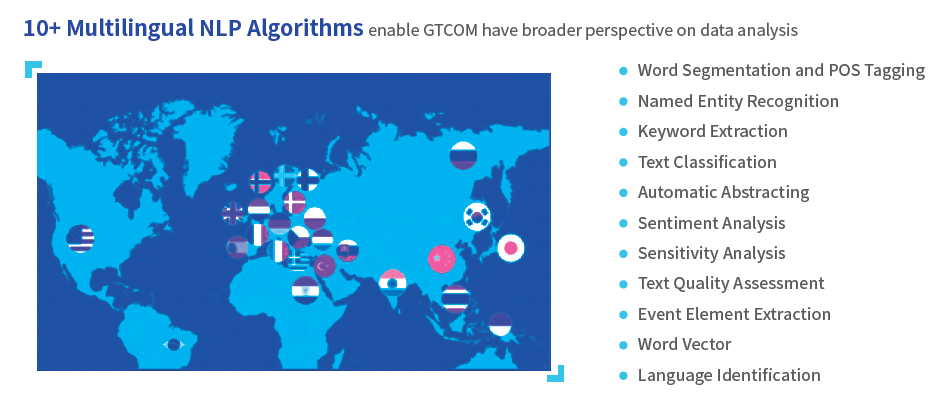 10+ Multilingual NLP Algorithms enable GTCOM have broader perspective on data analysis

- Word Segmentation and POS Tagging
- Named Entity Recognition
- Keyword Extraction
- Text Classification
- Automatic Abstracting
- Sentiment Analysis
- Sensitivity Analysis
- Text Quality Assessment
- Event Element Extraction
- Word Vector
- Language Identification